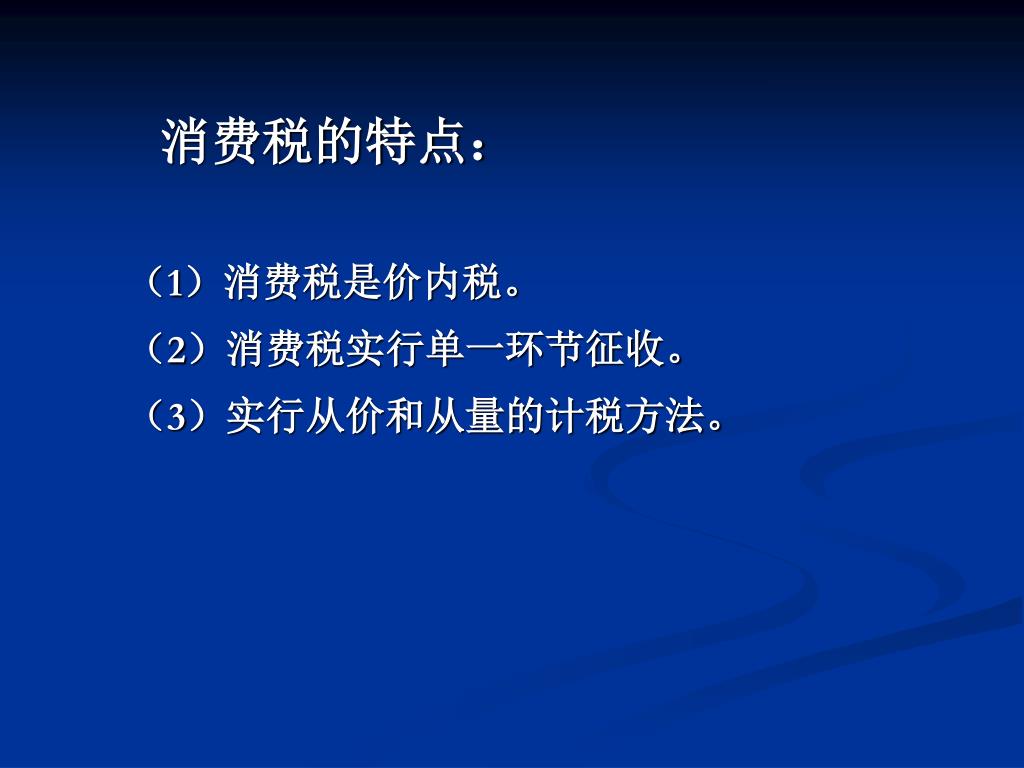 消费税的特点：

（1）消费税是价内税。

（2）消费税实行单一环节征收。

（3）实行从价和从量的计税方法。